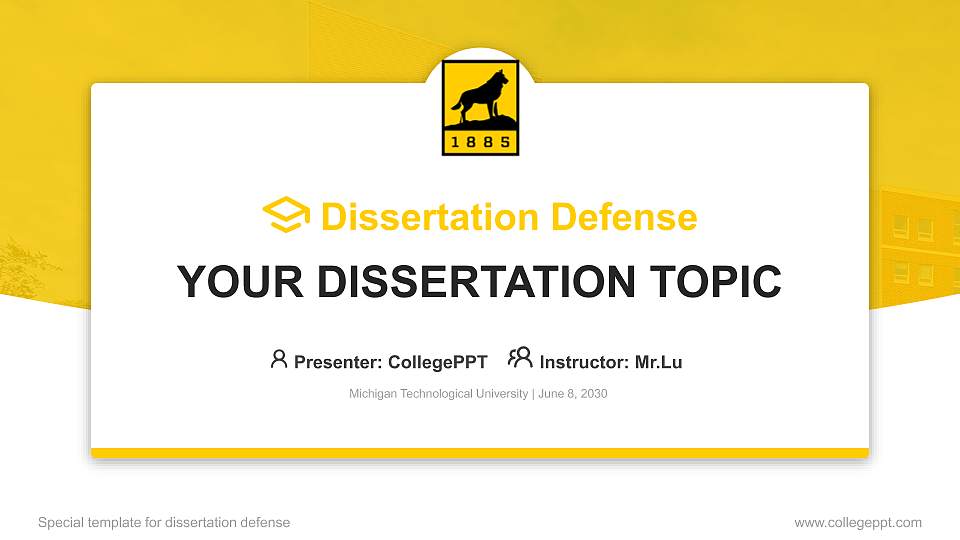 1885

Dissertation Defense

YOUR DISSERTATION TOPIC

Presenter: CollegePPT Instructor: Mr.Lu

Michigan Technological University | June 8, 2030

Special template for dissertation defense

www.collegeppt.com